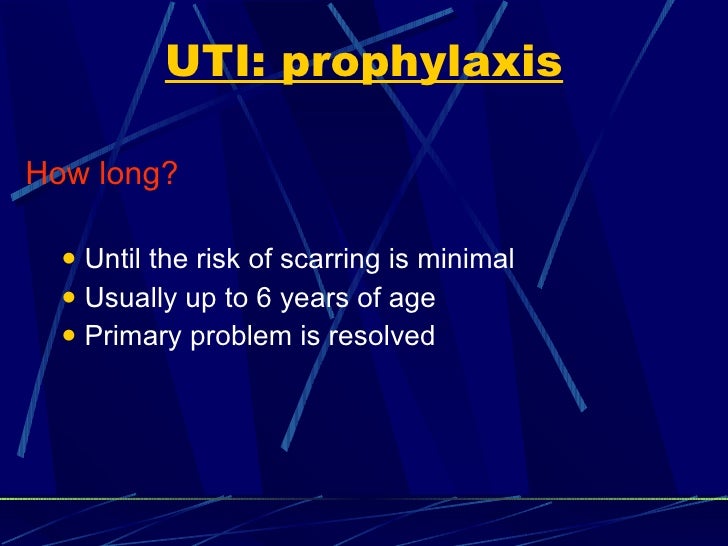 UTI: prophylaxis

How long?

- Until the risk of scarring is minimal
- Usually up to 6 years of age
- Primary problem is resolved